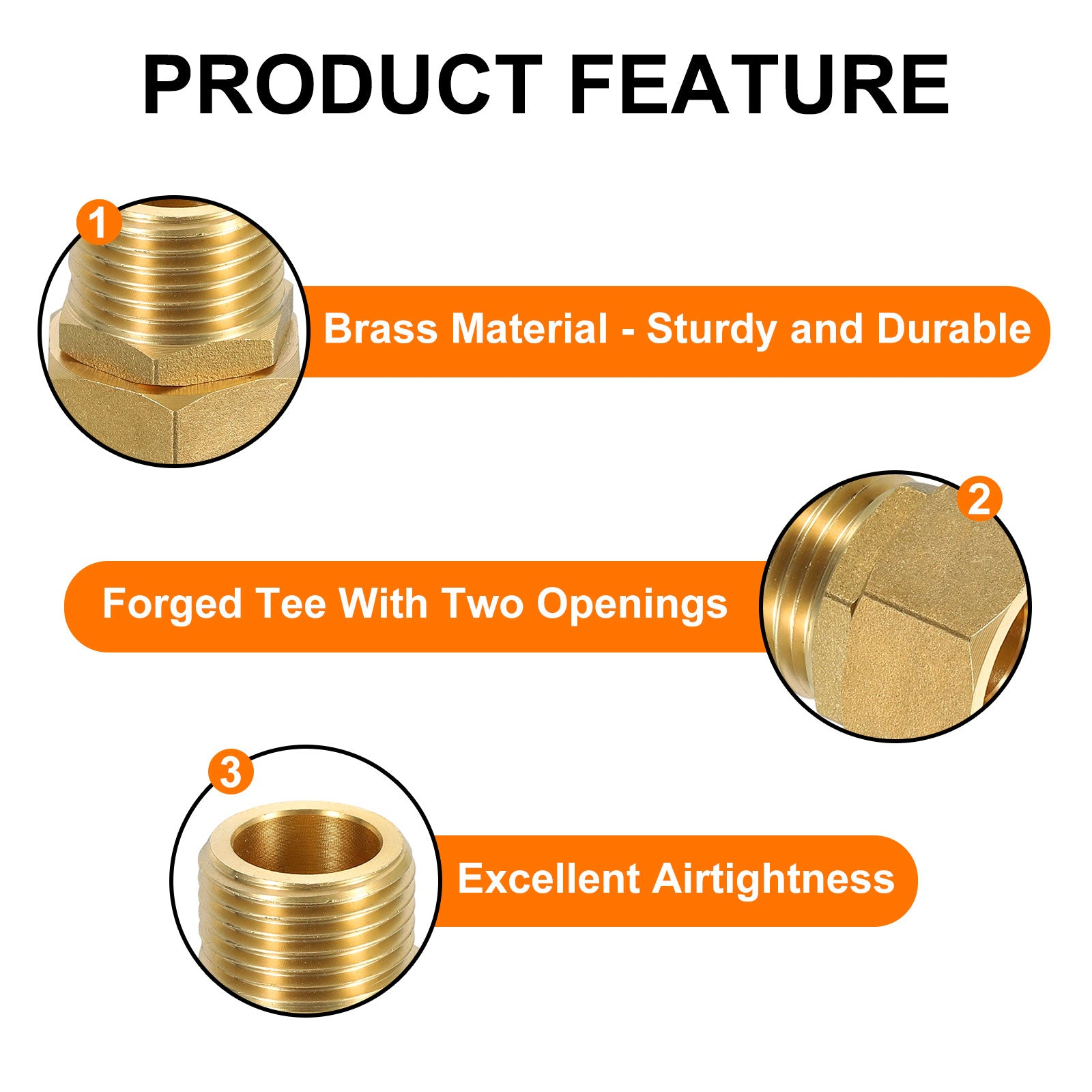 PRODUCT FEATURE

1

Brass Material - Sturdy and Durable

2

Forged Tee With Two Openings

3

Excellent Airtightness